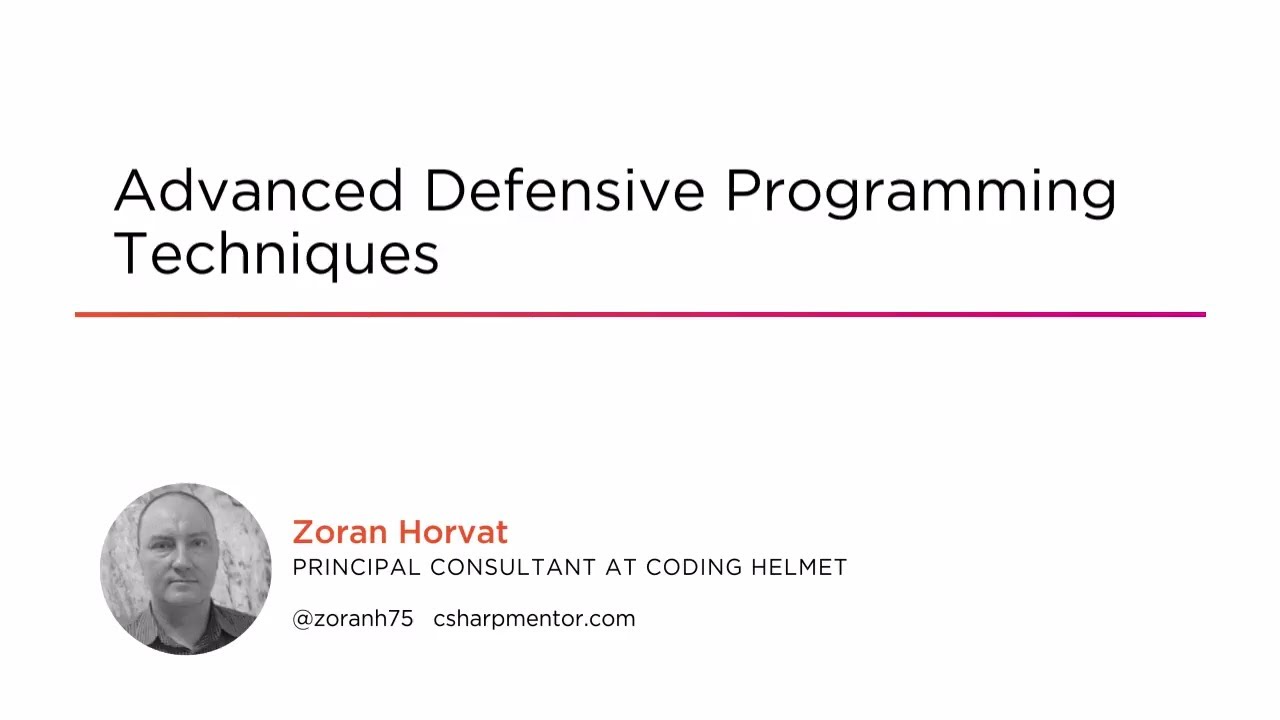 Advanced Defensive Programming Techniques

Zoran Horvat
PRINCIPAL CONSULTANT AT CODING HELMET

@zoranh75 csharpmentor.com